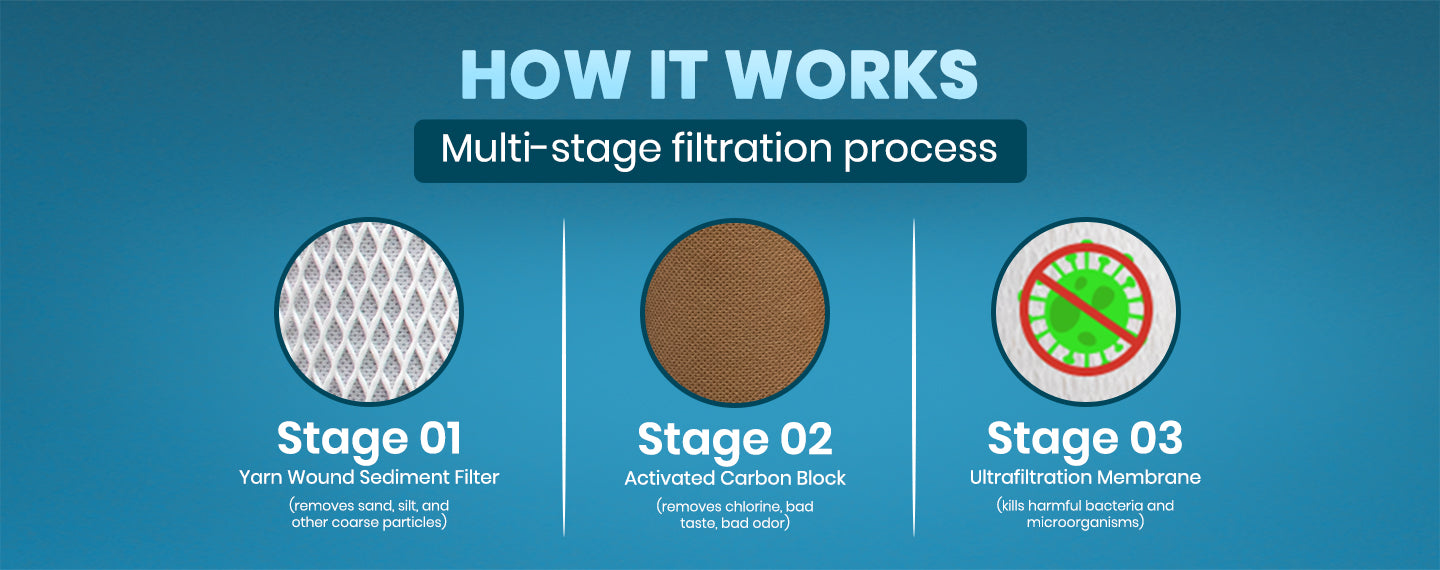 HOW IT WORKS

Multi-stage filtration process

Stage 01
Yarn Wound Sediment Filter
(removes sand, silt, and other coarse particles)

Stage 02
Activated Carbon Block
(removes chlorine, bad taste, bad odor)

Stage 03
Ultrafiltration Membrane
(kills harmful bacteria and microorganisms)